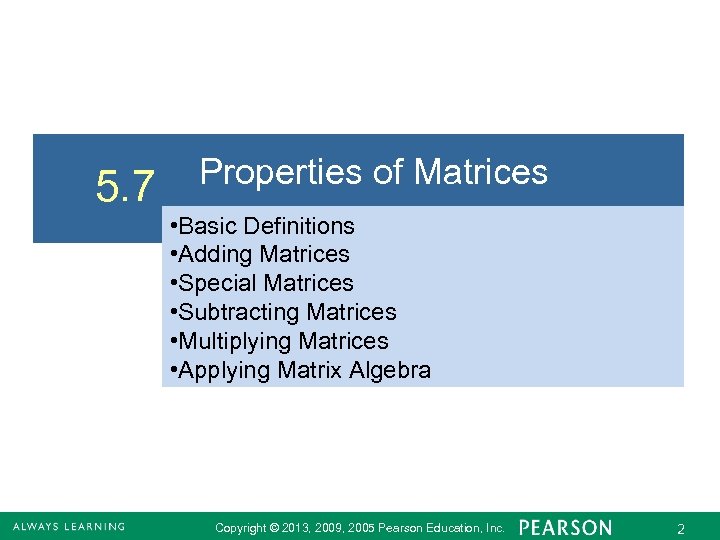 5.7 Properties of Matrices

•Basic Definitions
•Adding Matrices
•Special Matrices
•Subtracting Matrices
•Multiplying Matrices
•Applying Matrix Algebra

ALWAYS LEARNING Copyright © 2013, 2009, 2005 Pearson Education, Inc. PEARSON 2